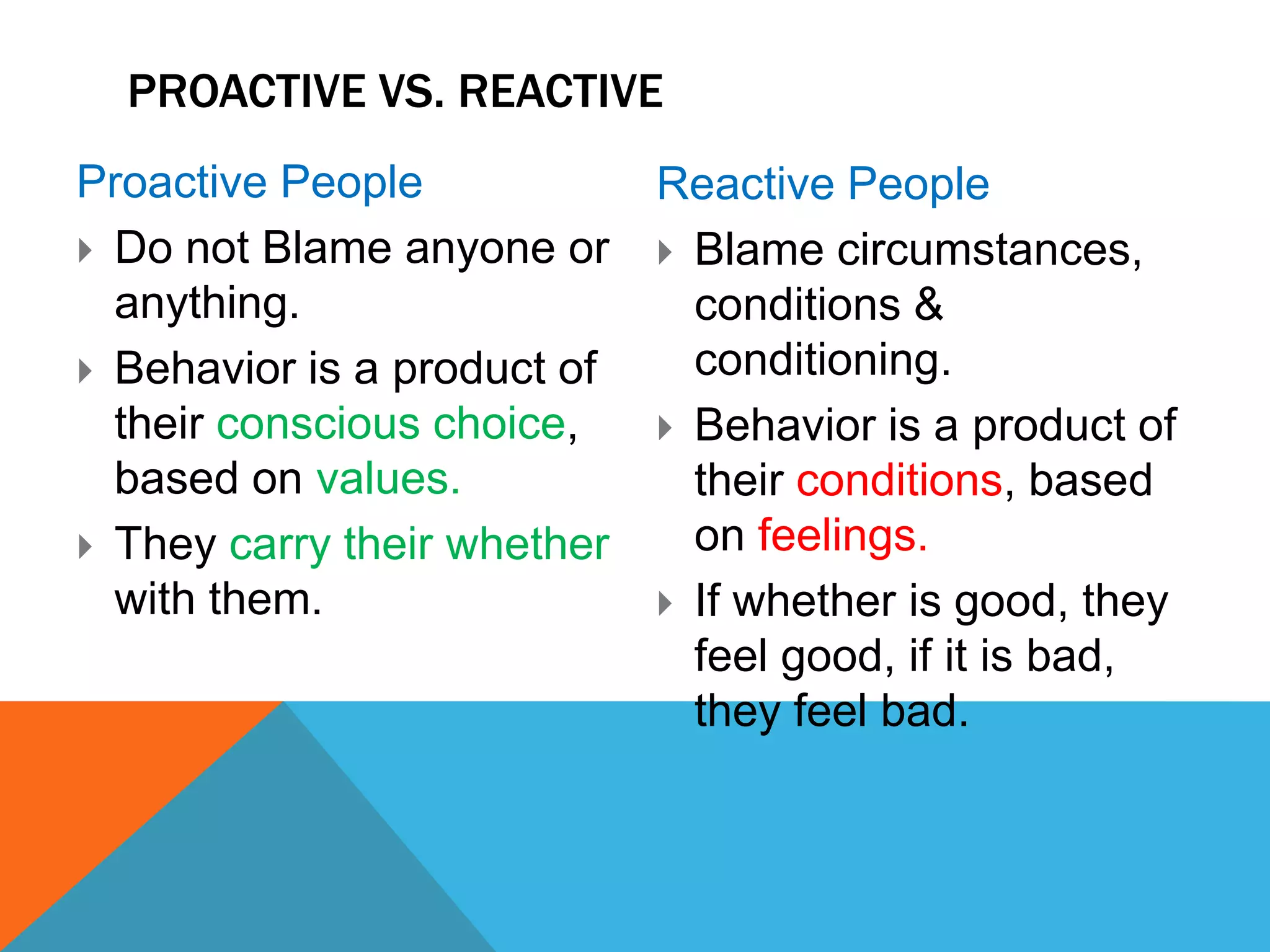 PROACTIVE VS. REACTIVE

Proactive People

Do not Blame anyone or anything.

Behavior is a product of their conscious choice, based on values.

They carry their whether with them.

Reactive People

Blame circumstances, conditions & conditioning.

Behavior is a product of their conditions, based on feelings.

If whether is good, they feel good, if it is bad, they feel bad.